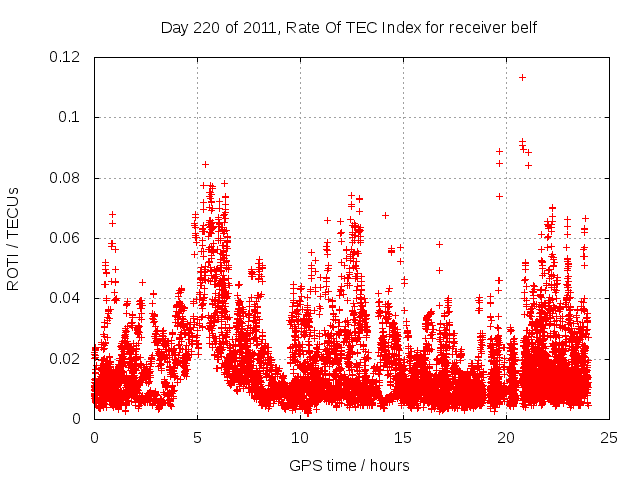 Day 220 of 2011, Rate Of TEC Index for receiver belf

ROTI / TECUs

0.12
0.1
0.08
0.06
0.04
0.02
0

0 5 10 15 20 25

GPS time / hours